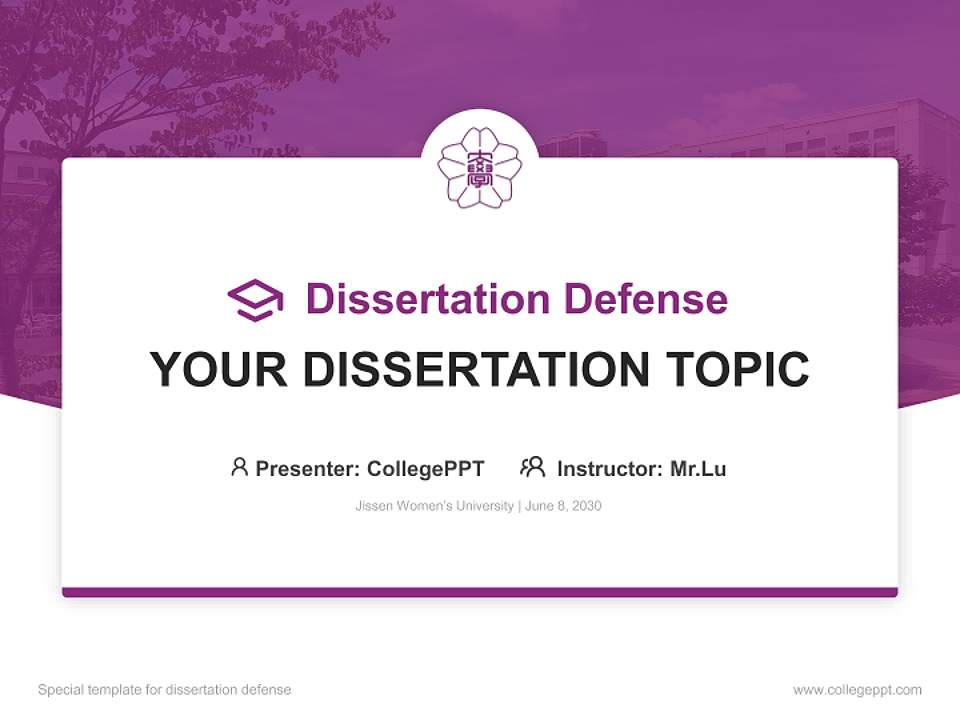 Dissertation Defense

YOUR DISSERTATION TOPIC

Presenter: CollegePPT Instructor: Mr.Lu

Jissen Women's University | June 8, 2030

Special template for dissertation defense

www.collegeppt.com